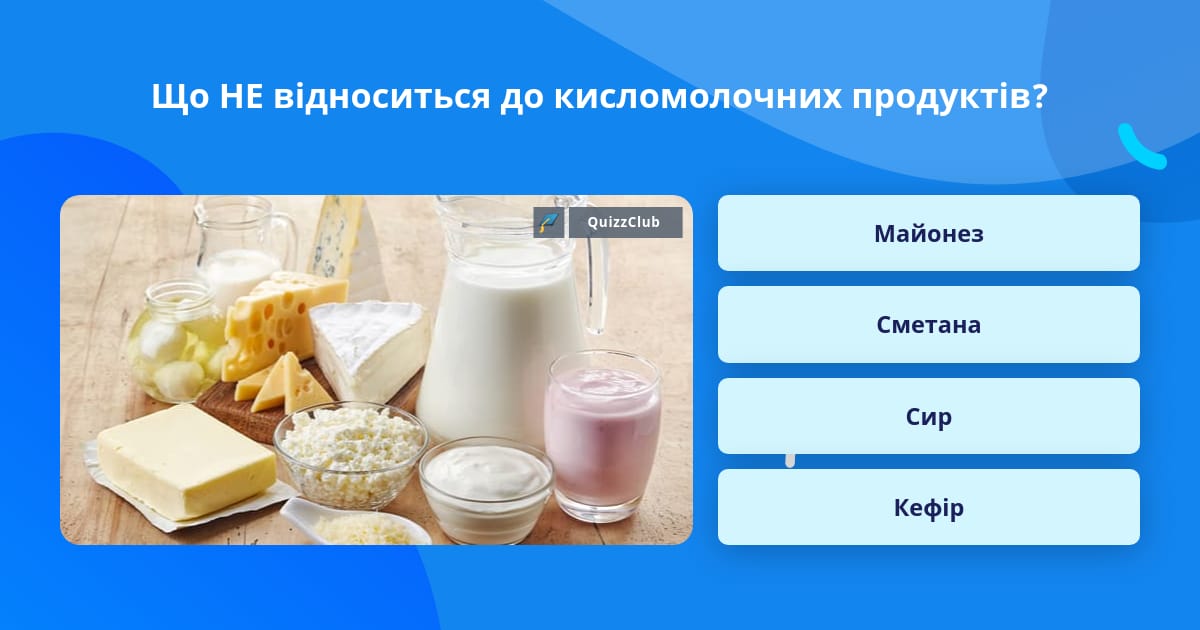 Що НЕ відноситься до кисломолочних продуктів?

QuizzClub

Майонез

Сметана

Сир

Кефір